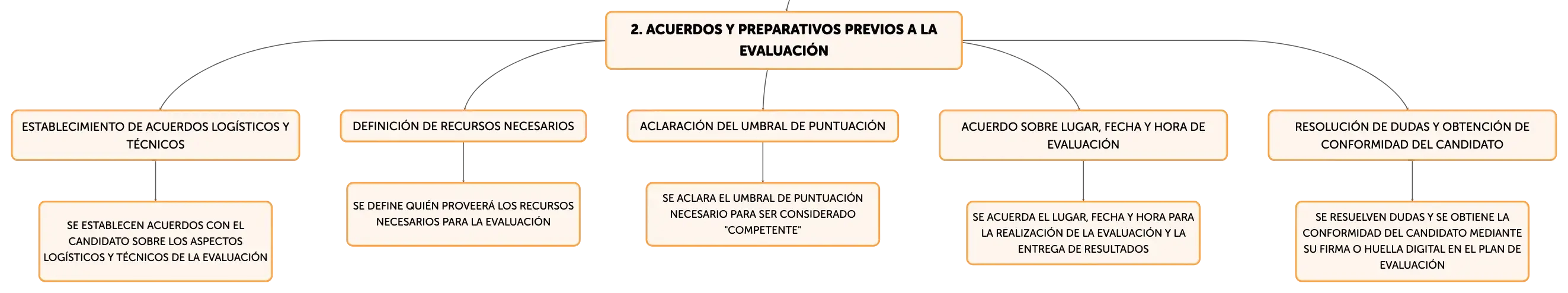 2. ACUERDOS Y PREPARATIVOS PREVIOS A LA EVALUACIÓN

ESTABLECIMIENTO DE ACUERDOS LOGÍSTICOS Y TÉCNICOS

SE ESTABLECEN ACUERDOS CON EL CANDIDATO SOBRE LOS ASPECTOS LOGÍSTICOS Y TÉCNICOS DE LA EVALUACIÓN

DEFINICIÓN DE RECURSOS NECESARIOS

SE DEFINE QUIÉN PROVEERÁ LOS RECURSOS NECESARIOS PARA LA EVALUACIÓN

ACLARACIÓN DEL UMBRAL DE PUNTUACIÓN

SE ACLARA EL UMBRAL DE PUNTUACIÓN NECESARIO PARA SER CONSIDERADO "COMPETENTE"

ACUERDO SOBRE LUGAR, FECHA Y HORA DE EVALUACIÓN

SE ACUERDA EL LUGAR, FECHA Y HORA PARA LA REALIZACIÓN DE LA EVALUACIÓN Y LA ENTREGA DE RESULTADOS

RESOLUCIÓN DE DUDAS Y OBTENCIÓN DE CONFORMIDAD DEL CANDIDATO

SE RESUELVEN DUDAS Y SE OBTIENE LA CONFORMIDAD DEL CANDIDATO MEDIANTE SU FIRMA O HUELLA DIGITAL EN EL PLAN DE EVALUACIÓN